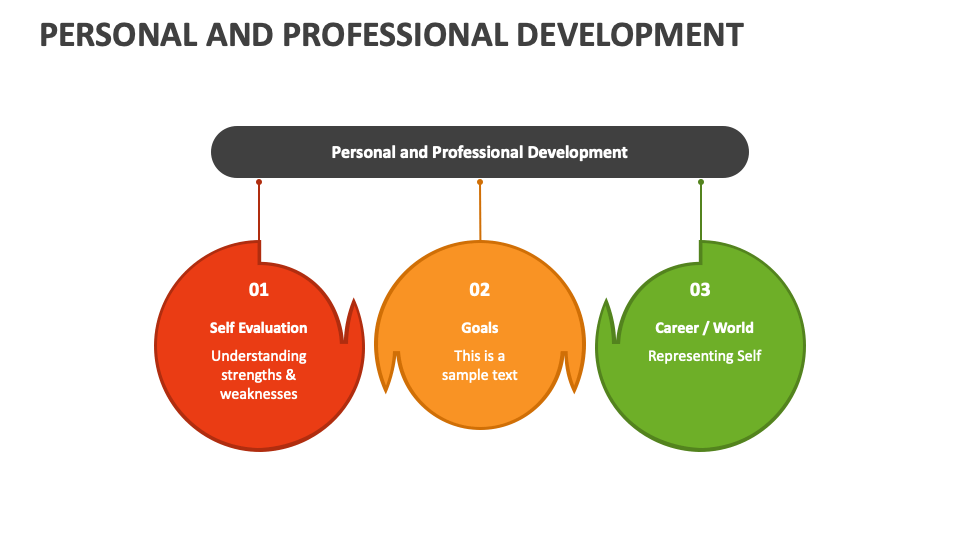 PERSONAL AND PROFESSIONAL DEVELOPMENT

Personal and Professional Development

01

Self Evaluation

Understanding strengths & weaknesses

02

Goals

This is a sample text

03

Career / World

Representing Self